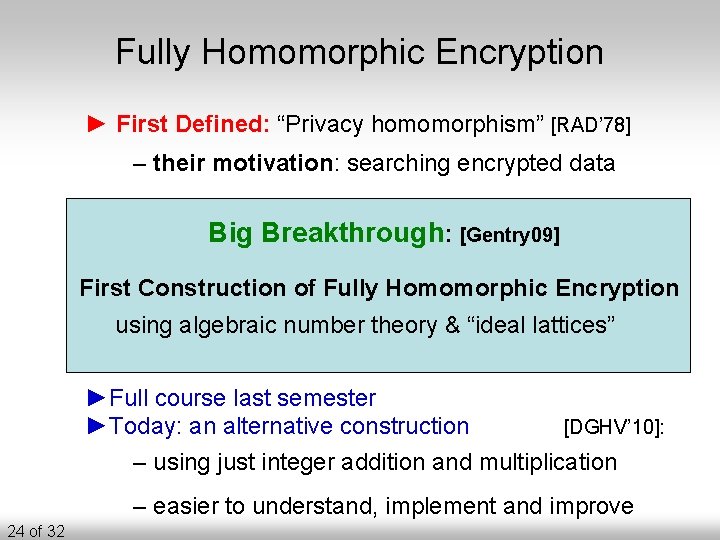 Fully Homomorphic Encryption

► First Defined: “Privacy homomorphism” [RAD’78]

– their motivation: searching encrypted data

Big Breakthrough: [Gentry09]

First Construction of Fully Homomorphic Encryption using algebraic number theory & “ideal lattices”

►Full course last semester
►Today: an alternative construction [DGHV’10]:

– using just integer addition and multiplication

– easier to understand, implement and improve

24 of 32